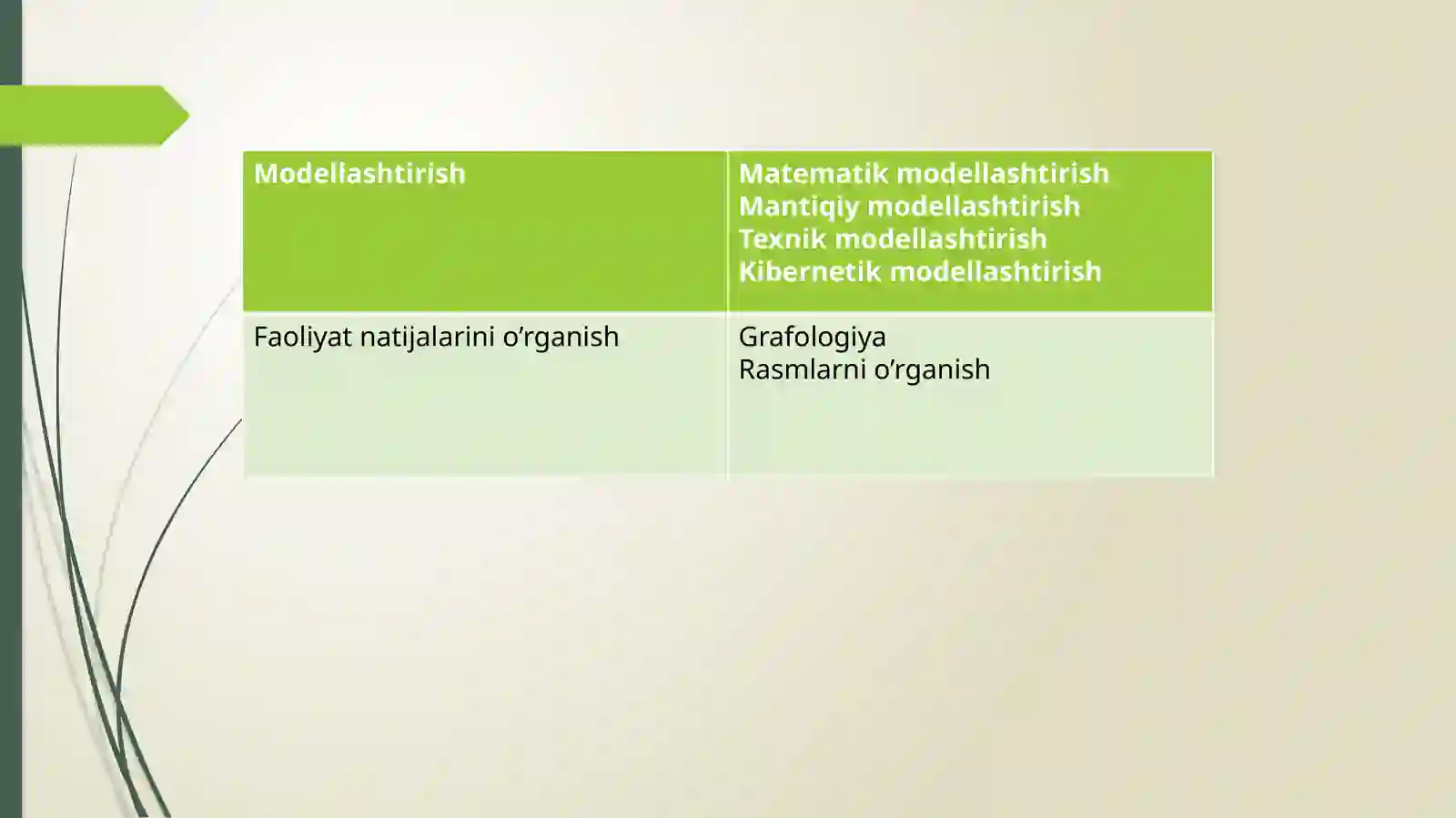 | Modellashtirish | Matematik modellashtirish<br>Mantiqiy modellashtirish<br>Texnik modellashtirish<br>Kibernetik modellashtirish |
|---|---|
| Faoliyat natijalarini o’rganish | Grafologiya<br>Rasmlarni o’rganish |